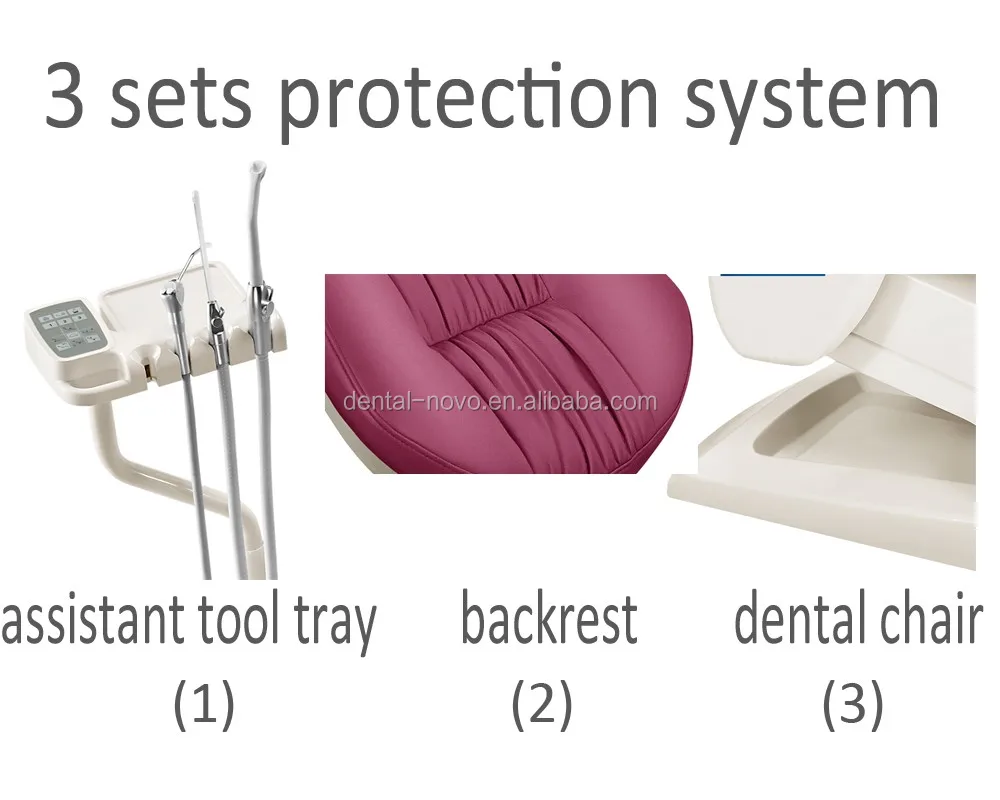 3 sets protection system

dental-novo.en.alibaba.com

assistant tool tray
(1)

backrest
(2)

dental chair
(3)